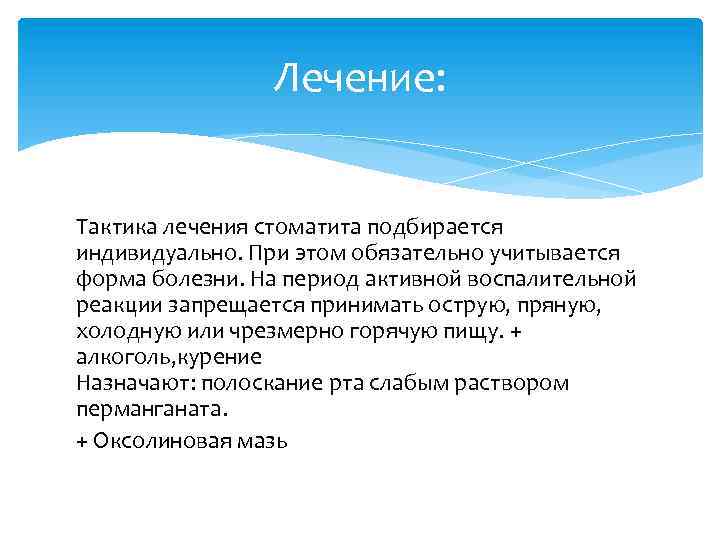 Лечение:

Тактика лечения стоматита подбирается индивидуально. При этом обязательно учитывается форма болезни. На период активной воспалительной реакции запрещается принимать острую, пряную, холодную или чрезмерно горячую пищу. + алкоголь,курение
Назначают: полоскание рта слабым раствором перманганата.

+ Оксолиновая мазь